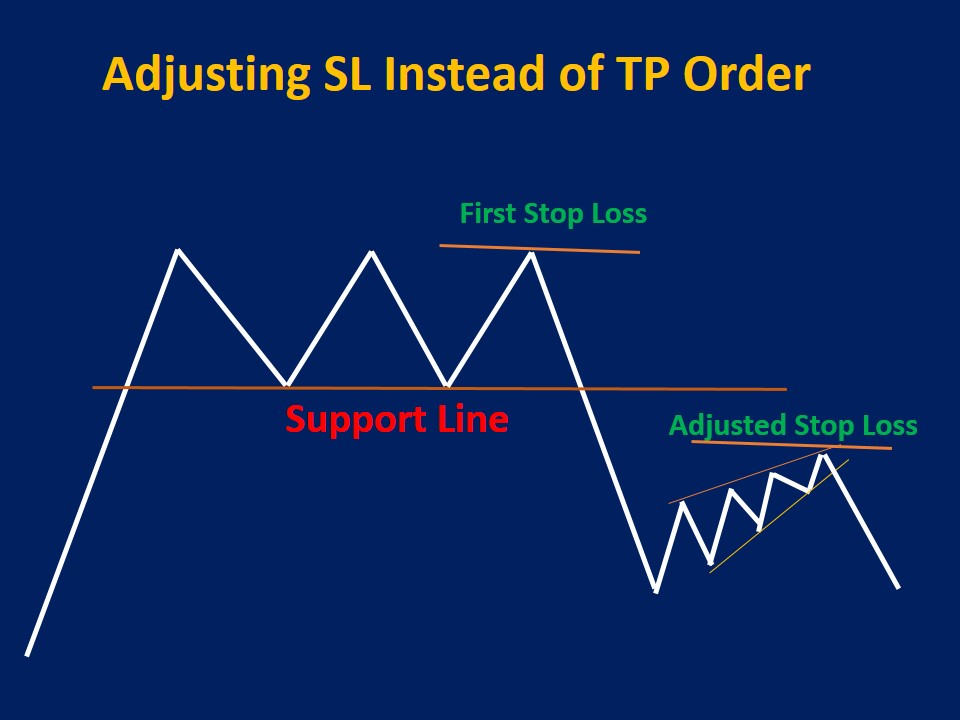 Adjusting SL Instead of TP Order

First Stop Loss

Support Line

Adjusted Stop Loss